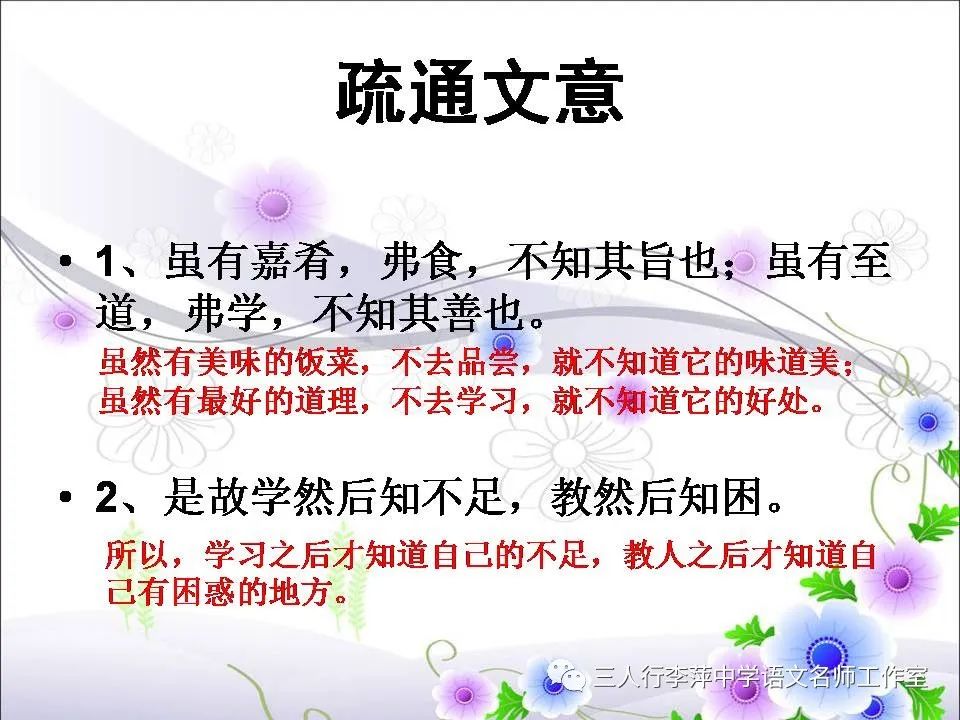 疏通文意

• 1、虽有嘉肴，弗食，不知其旨也；虽有至道，弗学，不知其善也。

虽然有美味的饭菜，不去品尝，就不知道它的味道美；虽然有最好的道理，不去学习，就不知道它的好处。

• 2、是故学然后知不足，教然后知困。

所以，学习之后才知道自己的不足，教人之后才知道自己有困惑的地方。

三人行李萍中学语文名师工作室